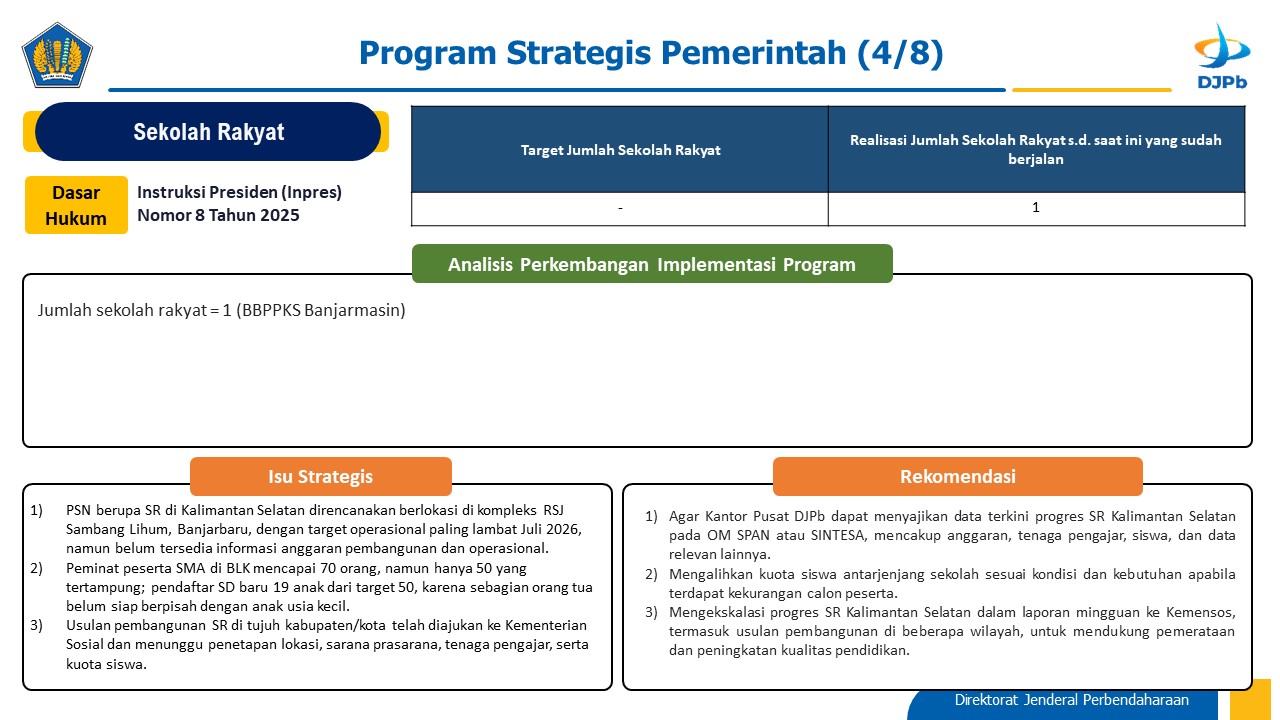 Program Strategis Pemerintah (4/8)

DJPb

Sekolah Rakyat

Dasar Hukum

Instruksi Presiden (Inpres) Nomor 8 Tahun 2025

| Target Jumlah Sekolah Rakyat | Realisasi Jumlah Sekolah Rakyat s.d. saat ini yang sudah berjalan |
|---|---|
| - | 1 |

Analisis Perkembangan Implementasi Program

Jumlah sekolah rakyat = 1 (BBPPKS Banjarmasin)

Isu Strategis

1) PSN berupa SR di Kalimantan Selatan direncanakan berlokasi di kompleks RSJ Sambang Lihum, Banjarbaru, dengan target operasional paling lambat Juli 2026, namun belum tersedia informasi anggaran pembangunan dan operasional.
2) Peminat peserta SMA di BLK mencapai 70 orang, namun hanya 50 yang tertampung; pendaftar SD baru 19 anak dari target 50, karena sebagian orang tua belum siap berpisah dengan anak usia kecil.
3) Usulan pembangunan SR di tujuh kabupaten/kota telah diajukan ke Kementerian Sosial dan menunggu penetapan lokasi, sarana prasarana, tenaga pengajar, serta kuota siswa.

Rekomendasi

1) Agar Kantor Pusat DJPb dapat menyajikan data terkini progres SR Kalimantan Selatan pada OM SPAN atau SINTESA, mencakup anggaran, tenaga pengajar, siswa, dan data relevan lainnya.
2) Mengalihkan kuota siswa antarjenjang sekolah sesuai kondisi dan kebutuhan apabila terdapat kekurangan calon peserta.
3) Mengekskalasi progres SR Kalimantan Selatan dalam laporan mingguan ke Kemensos, termasuk usulan pembangunan di beberapa wilayah, untuk mendukung pemerataan dan peningkatan kualitas pendidikan.

Direktorat Jenderal Perbendaharaan